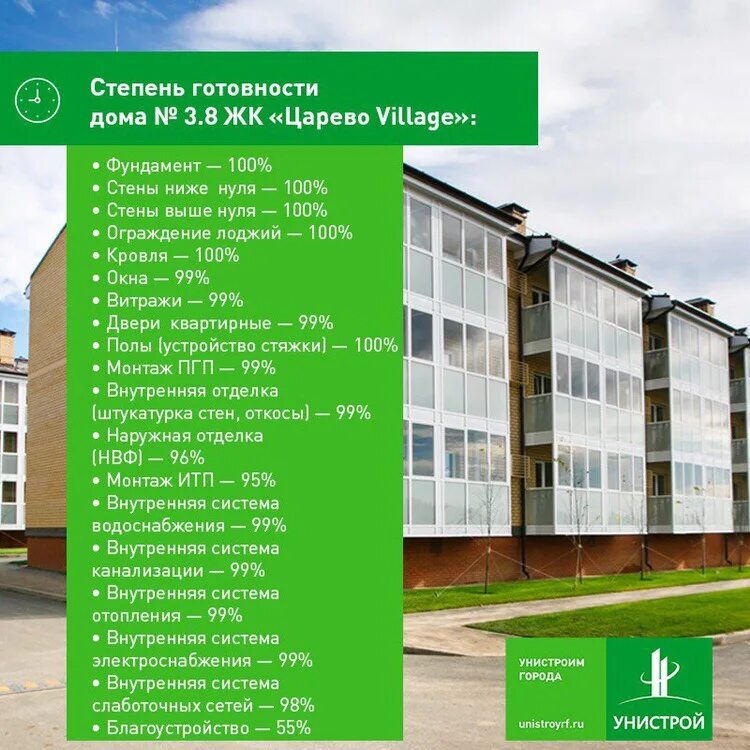 Степень готовности дома № 3.8 ЖК «Царево Village»:

• Фундамент — 100%
• Стены ниже нуля — 100%
• Стены выше нуля — 100%
• Ограждение лоджий — 100%
• Кровля — 100%
• Окна — 99%
• Витражи — 99%
• Двери квартирные — 99%
• Полы (устройство стяжки) — 100%
• Монтаж ПГП — 99%
• Внутренняя отделка (штукатурка стен, откосы) — 99%
• Наружная отделка (НВФ) — 96%
• Монтаж ИТП — 95%
• Внутренняя система водоснабжения — 99%
• Внутренняя система канализации — 99%
• Внутренняя система отопления — 99%
• Внутренняя система электроснабжения — 99%
• Внутренняя система слаботочных сетей — 98%
• Благоустройство — 55%

УНИСТРОИМ ГОРОДА
unistroyrf.ru
УНИСТРОЙ